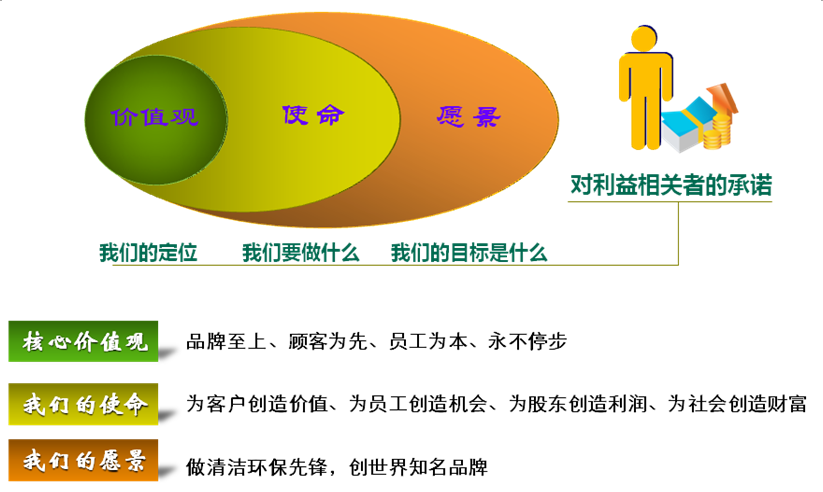 价值观

使命

愿景

对利益相关者的承诺

我们的定位

我们要做什么

我们的目标是什么

核心价值观

品牌至上、顾客为先、员工为本、永不停步

我们的使命

为客户创造价值、为员工创造机会、为股东创造利润、为社会创造财富

我们的愿景

做清洁环保先锋，创世界知名品牌